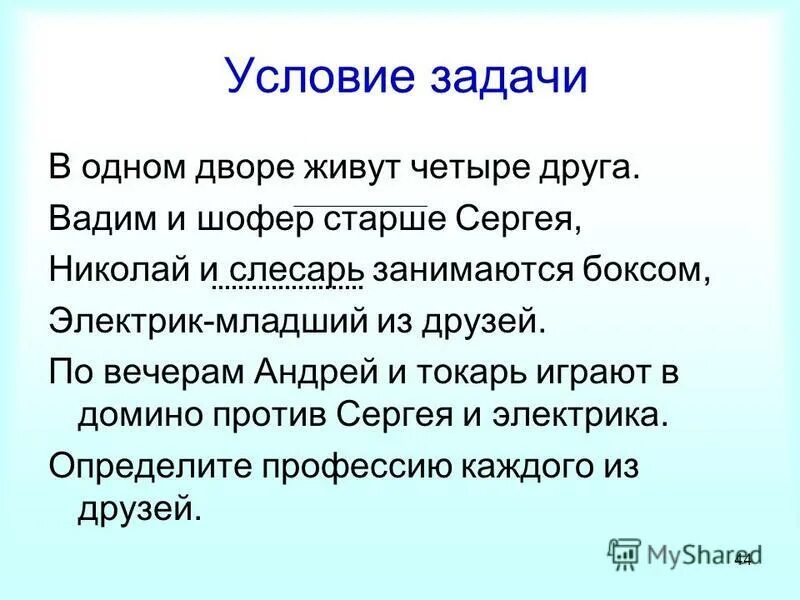 Условие задачи

В одном дворе живут четыре друга.

Вадим и шофер старше Сергея,

Николай и слесарь занимаются боксом,

Электрик-младший из друзей.

По вечерам Андрей и токарь играют в домино против Сергея и электрика.

Определите профессию каждого из друзей.

MyShared

44